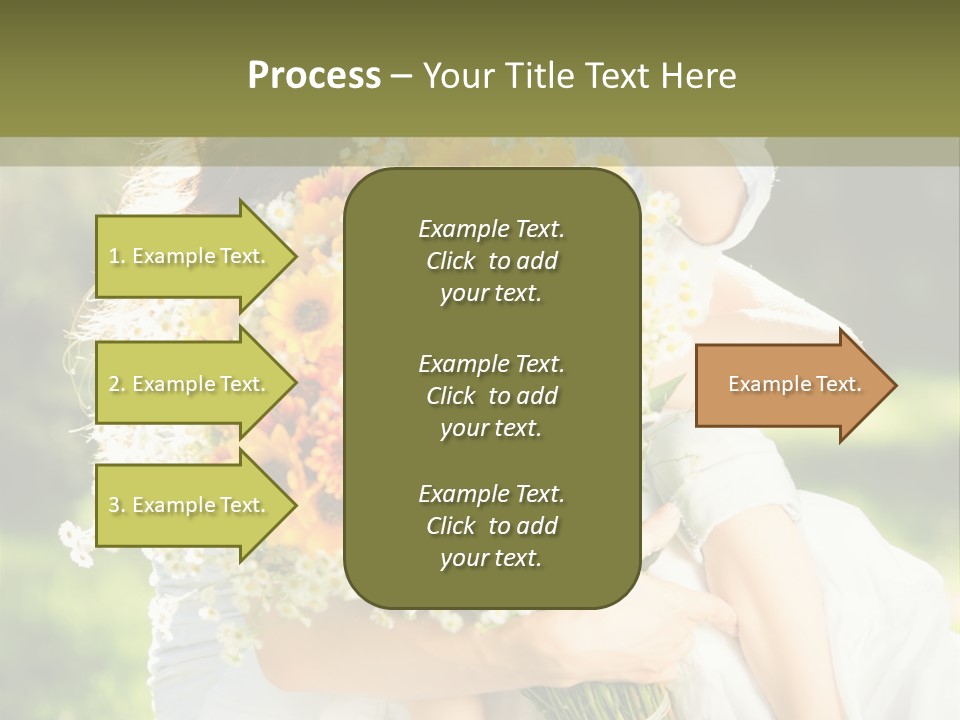 Process – Your Title Text Here

1. Example Text.

2. Example Text.

3. Example Text.

Example Text. Click to add your text.

Example Text. Click to add your text.

Example Text. Click to add your text.

Example Text.